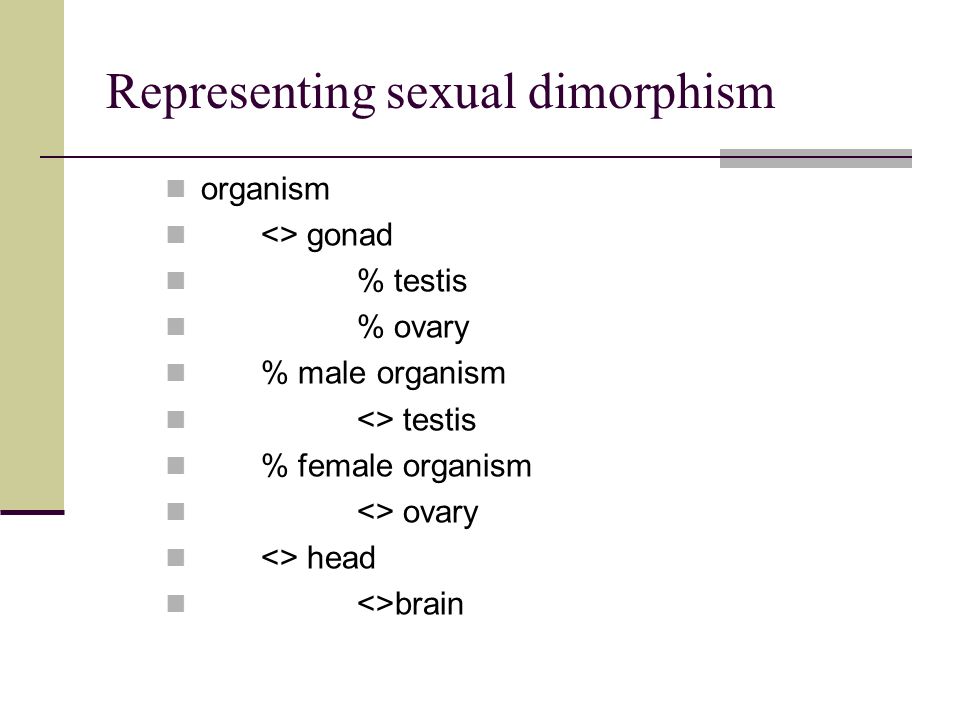 Representing sexual dimorphism

- organism
- <> gonad
- % testis
- % ovary
- % male organism
- <> testis
- % female organism
- <> ovary
- <> head
- <>brain